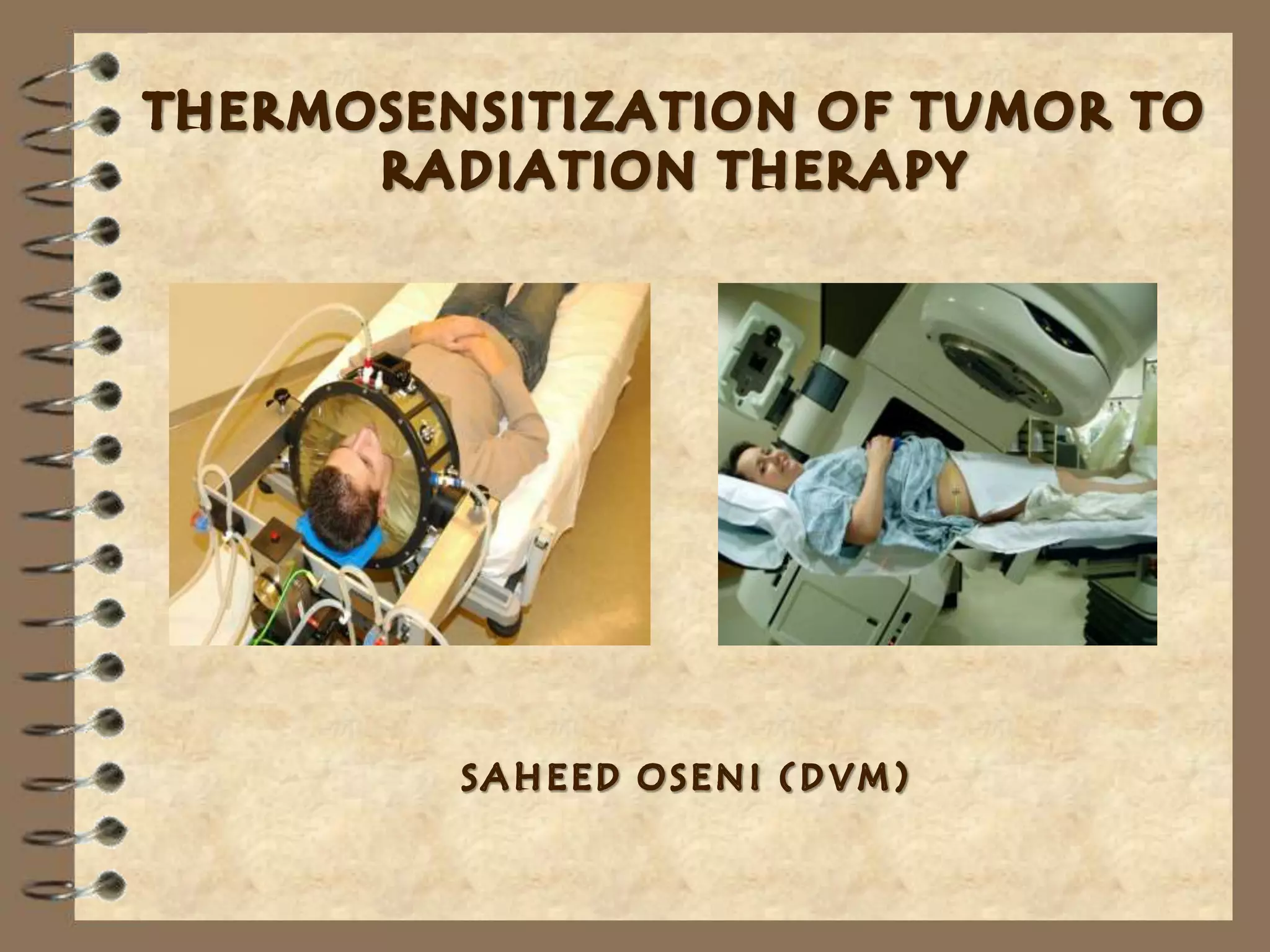 THERMOSENSITIZATION OF TUMOR TO RADIATION THERAPY

SAHEED OSENI (DVM)